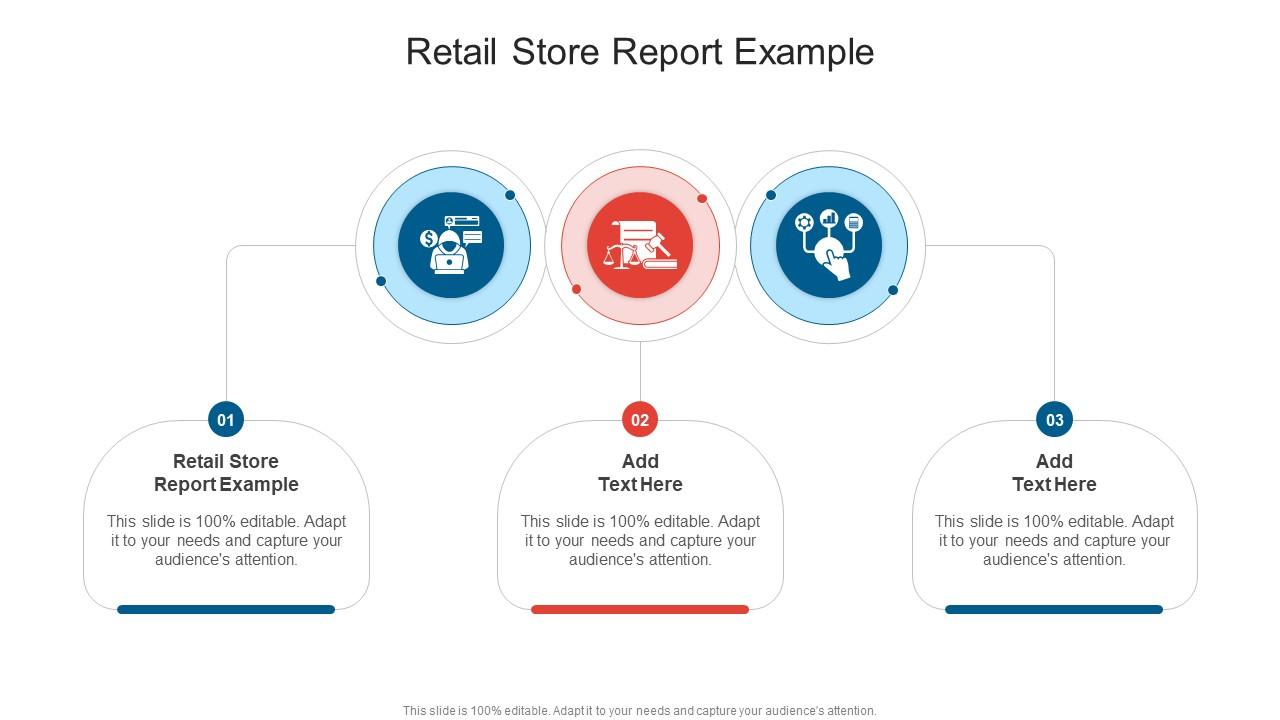 Retail Store Report Example

01

Retail Store Report Example

This slide is 100% editable. Adapt it to your needs and capture your audience's attention.

02

Add Text Here

This slide is 100% editable. Adapt it to your needs and capture your audience's attention.

03

Add Text Here

This slide is 100% editable. Adapt it to your needs and capture your audience's attention.

This slide is 100% editable. Adapt it to your needs and capture your audience's attention.